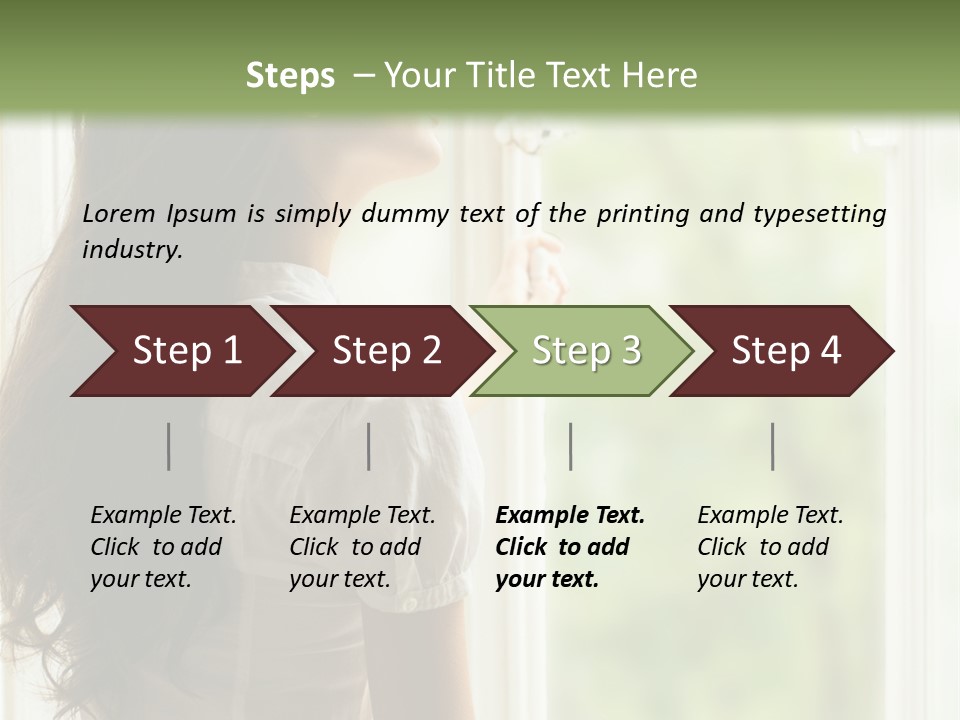 Steps – Your Title Text Here

Lorem Ipsum is simply dummy text of the printing and typesetting industry.

Step 1

Step 2

Step 3

Step 4

Example Text. Click to add your text.

Example Text. Click to add your text.

Example Text. Click to add your text.

Example Text. Click to add your text.